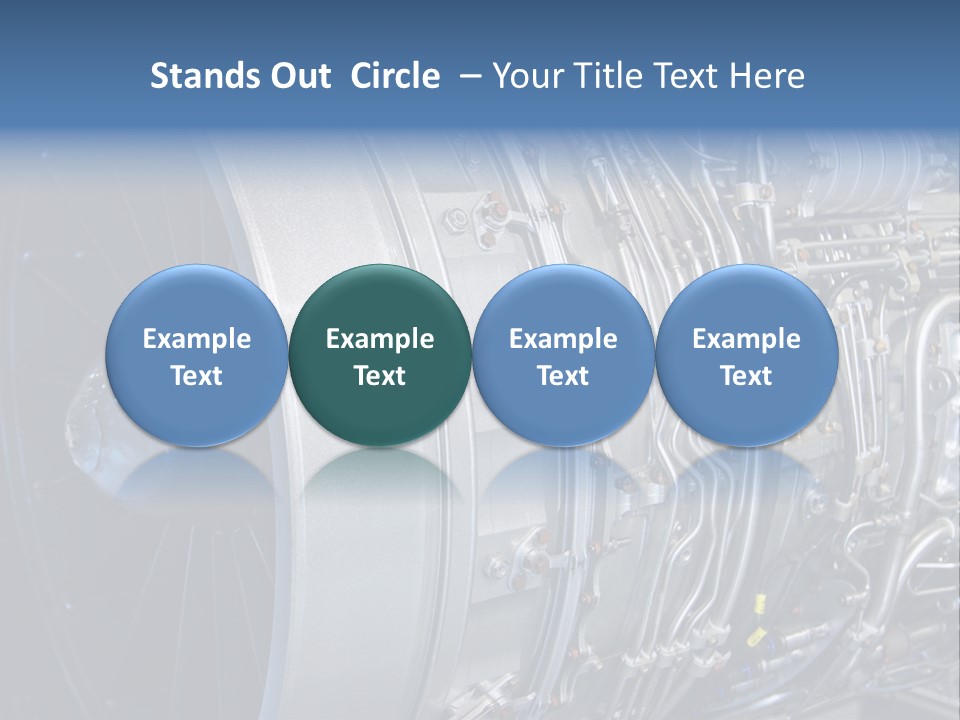 Stands Out Circle – Your Title Text Here

Example Text

Example Text

Example Text

Example Text